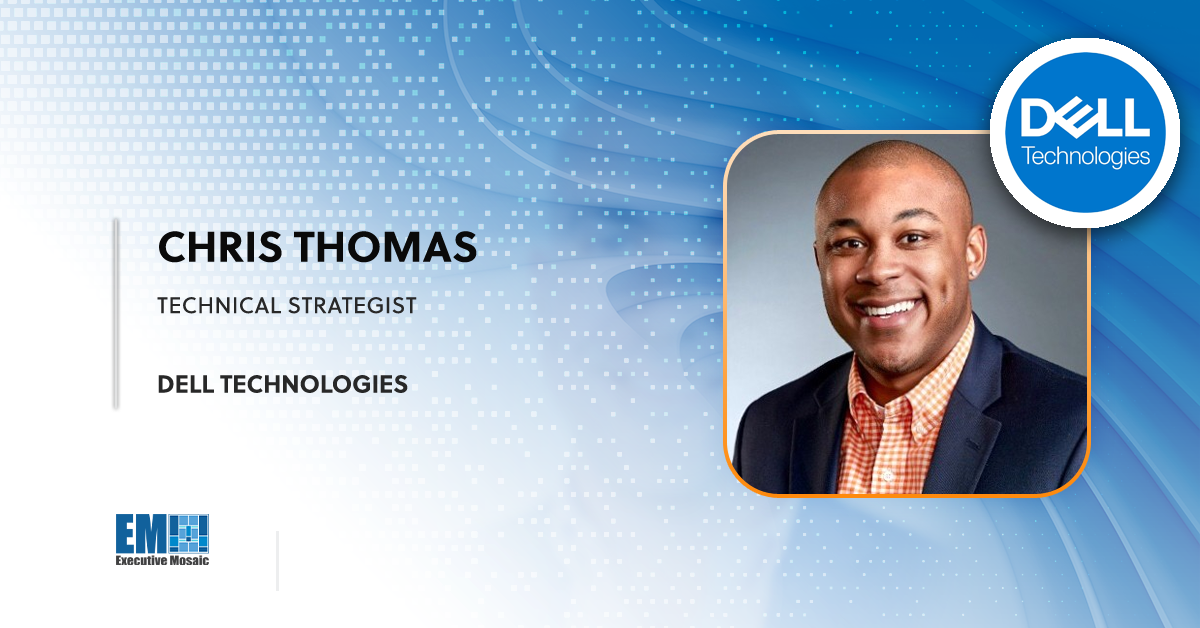 CHRIS THOMAS

TECHNICAL STRATEGIST

DELL TECHNOLOGIES

DELL Technologies

EM
Executive Mosaic